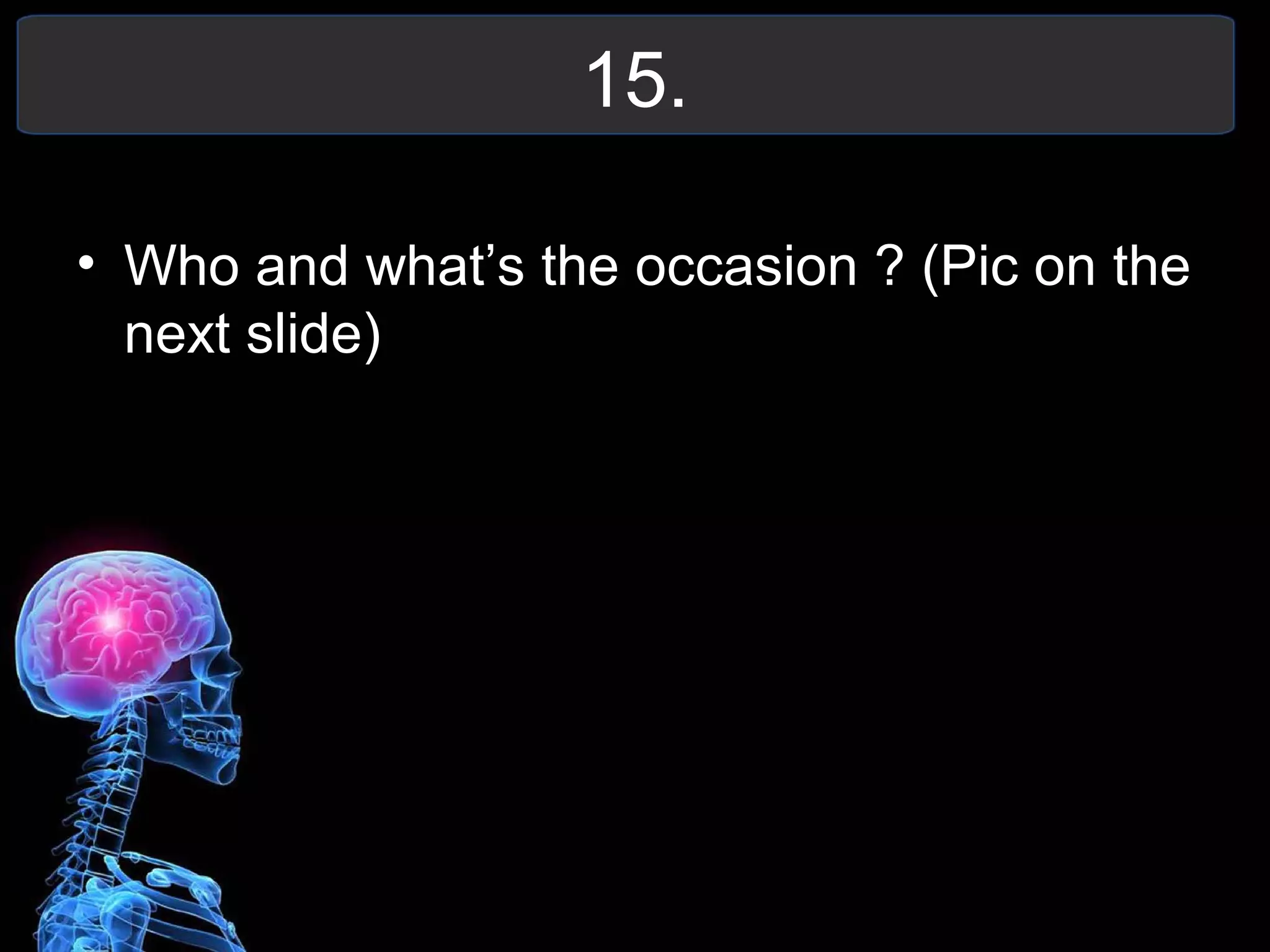 15.

• Who and what’s the occasion ? (Pic on the next slide)